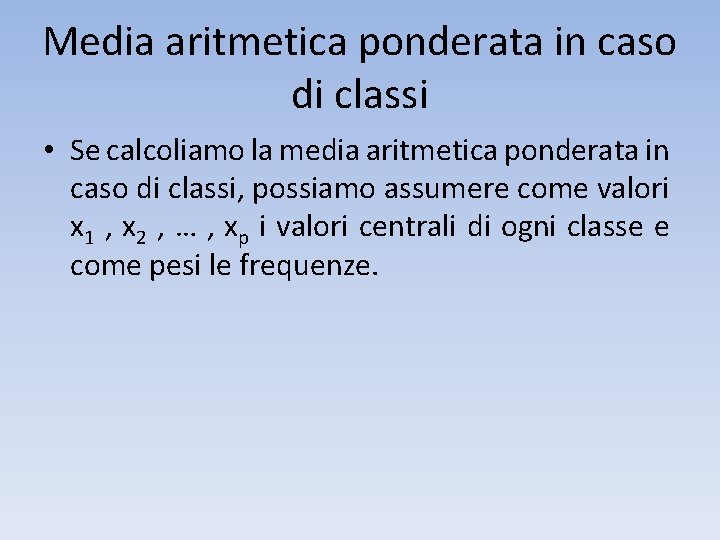 Media aritmetica ponderata in caso di classi

• Se calcoliamo la media aritmetica ponderata in caso di classi, possiamo assumere come valori $x_1$ , $x_2$ , … , $x_p$ i valori centrali di ogni classe e come pesi le frequenze.